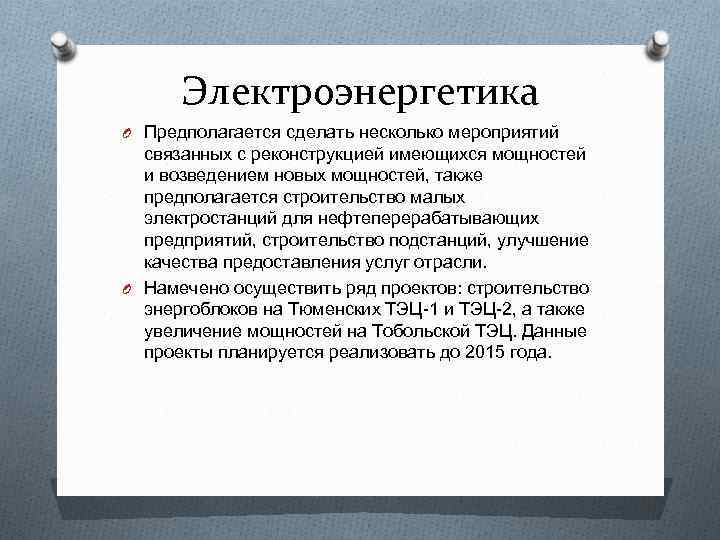 Электроэнергетика

Предполагается сделать несколько мероприятий связанных с реконструкцией имеющихся мощностей и возведением новых мощностей, также предполагается строительство малых электростанций для нефтеперерабатывающих предприятий, строительство подстанций, улучшение качества предоставления услуг отрасли.

Намечено осуществить ряд проектов: строительство энергоблоков на Тюменских ТЭЦ-1 и ТЭЦ-2, а также увеличение мощностей на Тобольской ТЭЦ. Данные проекты планируется реализовать до 2015 года.